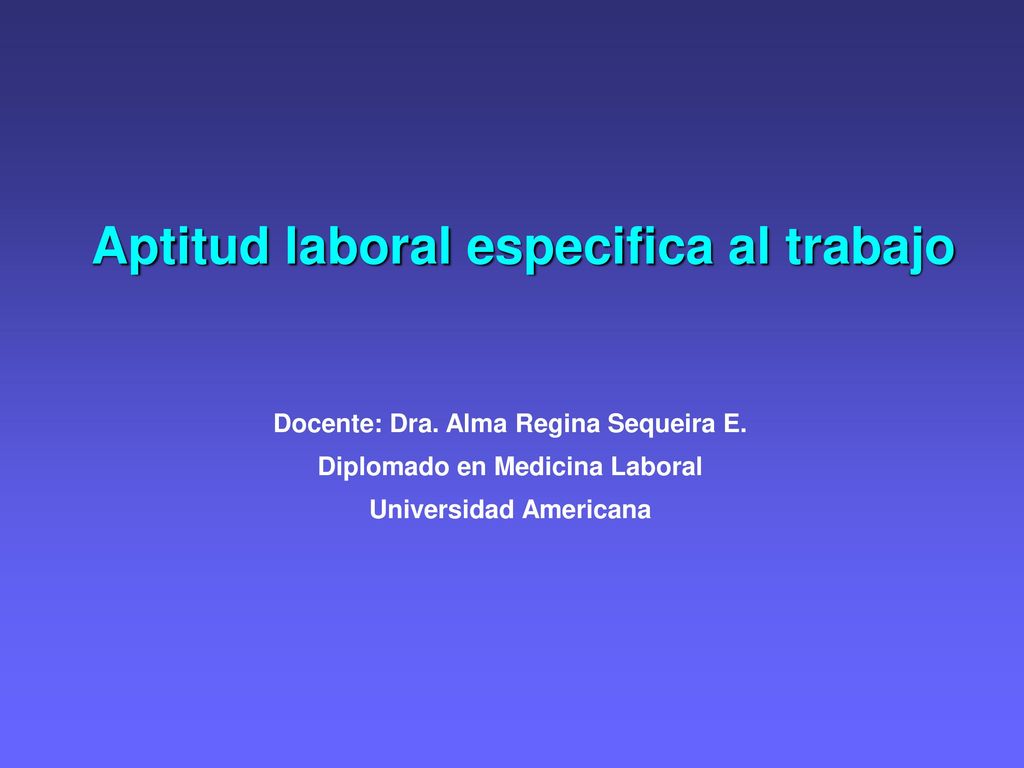 Aptitud laboral especifica al trabajo

Docente: Dra. Alma Regina Sequeira E.
Diplomado en Medicina Laboral
Universidad Americana